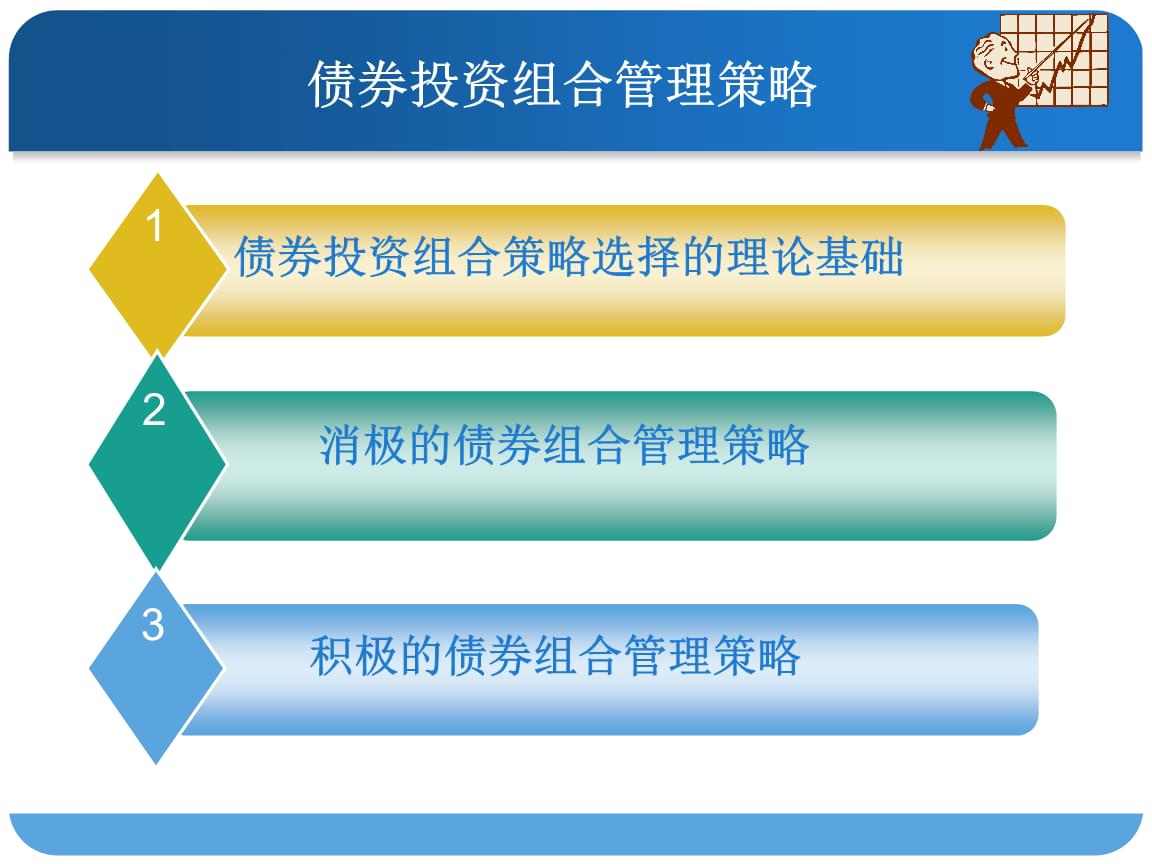 债券投资组合管理策略

1
债券投资组合策略选择的理论基础

2
消极的债券组合管理策略

3
积极的债券组合管理策略